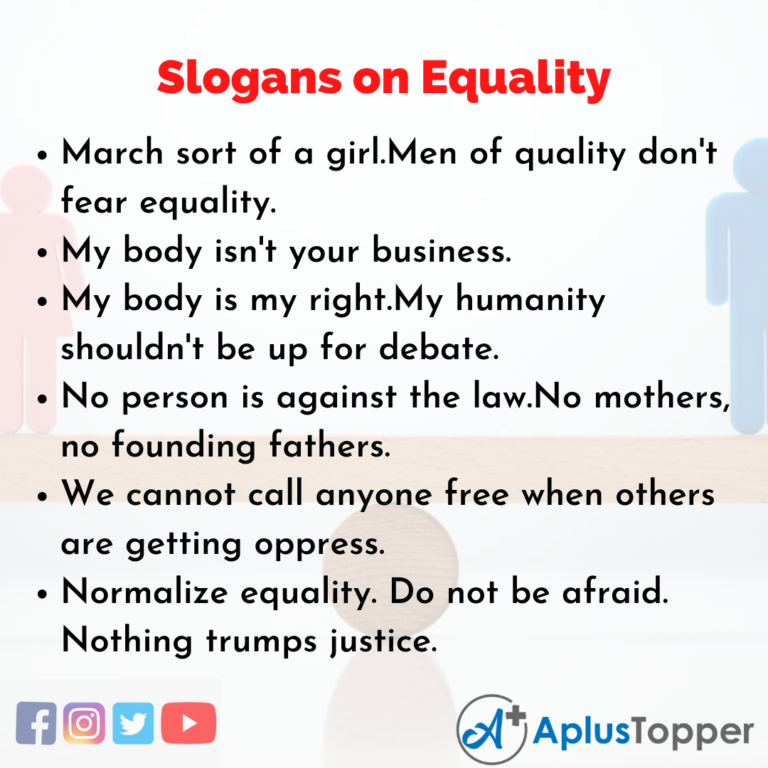 Slogans on Equality

• March sort of a girl.Men of quality don't fear equality.
• My body isn't your business.
• My body is my right.My humanity shouldn't be up for debate.
• No person is against the law.No mothers, no founding fathers.
• We cannot call anyone free when others are getting oppress.
• Normalize equality. Do not be afraid. Nothing trumps justice.

A+ AplusTopper